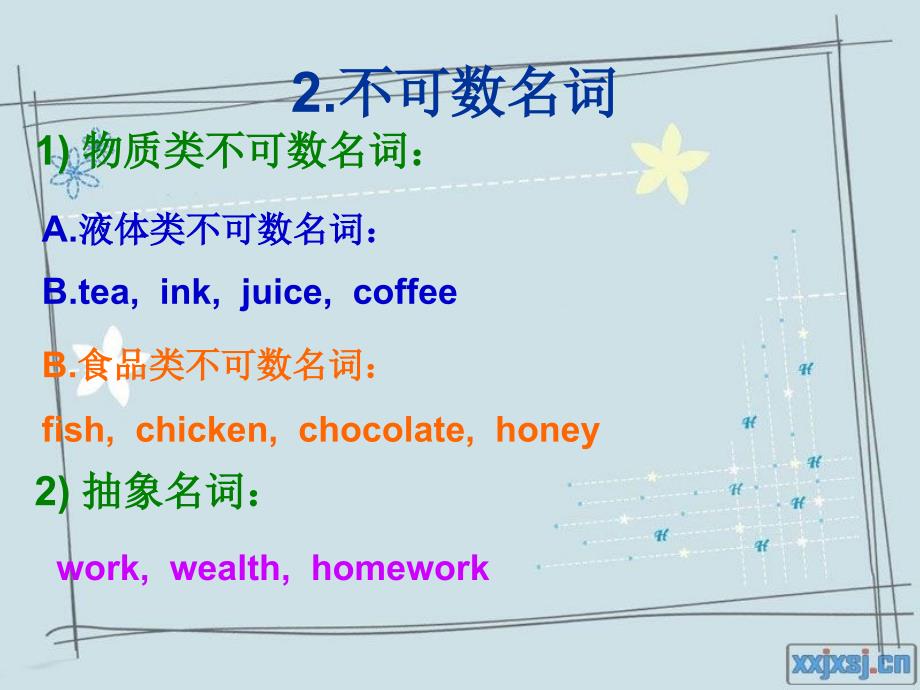 2.不可数名词

1) 物质类不可数名词：

A.液体类不可数名词：

B.tea, ink, juice, coffee

B.食品类不可数名词：

fish, chicken, chocolate, honey

2) 抽象名词：

work, wealth, homework

xxjxsj.cn